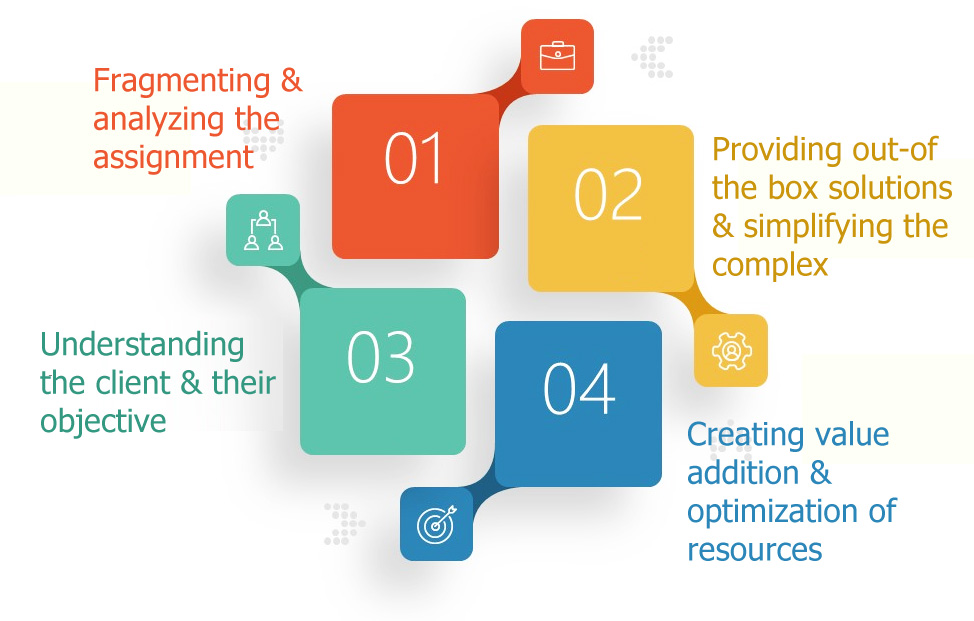 Fragmenting & analyzing the assignment

01

02

Providing out-of the box solutions & simplifying the complex

03

Understanding the client & their objective

04

Creating value addition & optimization of resources